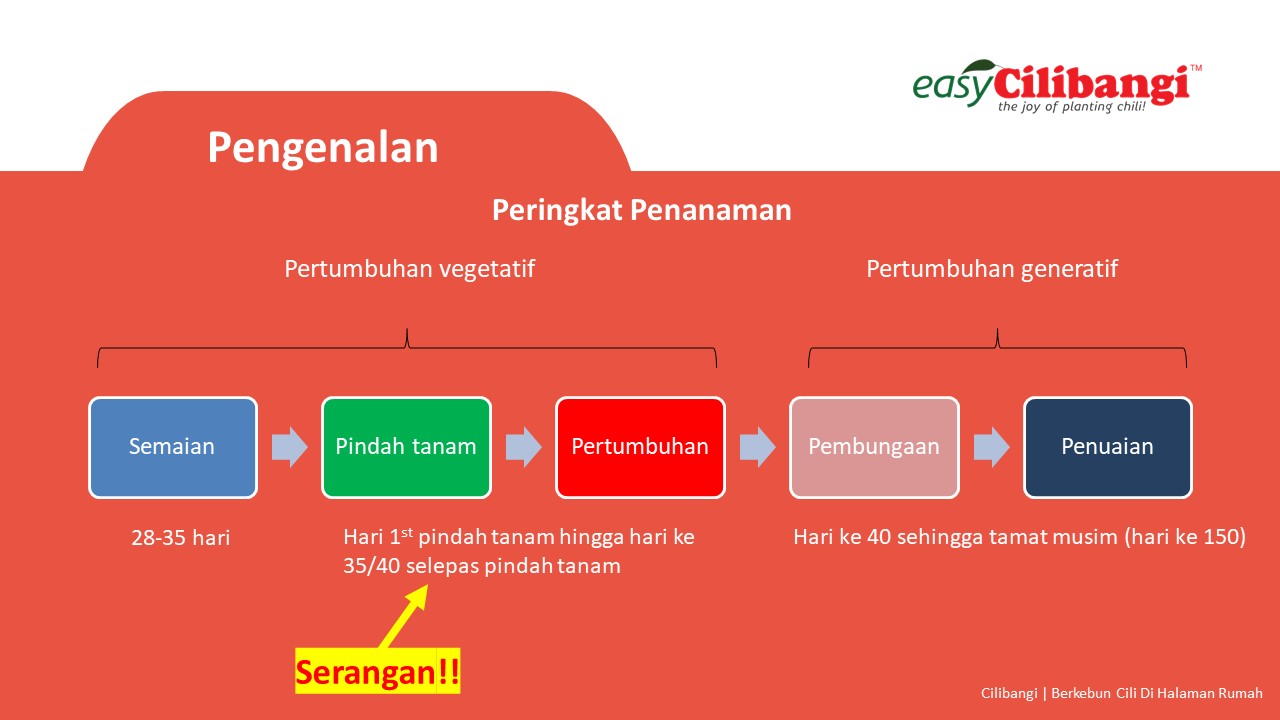 easyCilibangi™
the joy of planting chili!

Pengenalan

Peringkat Penanaman

Pertumbuhan vegetatif

Pertumbuhan generatif

Semaian

Pindah tanam

Pertumbuhan

Pembungaan

Penuaian

28-35 hari

Hari 1$^{st}$ pindah tanam hingga hari ke 35/40 selepas pindah tanam

Hari ke 40 sehingga tamat musim (hari ke 150)

Serangan!!

Cilibangi | Berkebun Cili Di Halaman Rumah